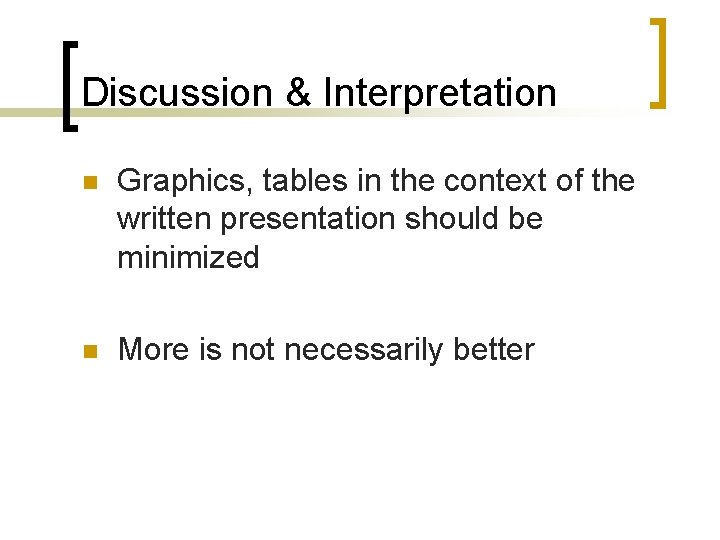 Discussion & Interpretation

Graphics, tables in the context of the written presentation should be minimized

More is not necessarily better